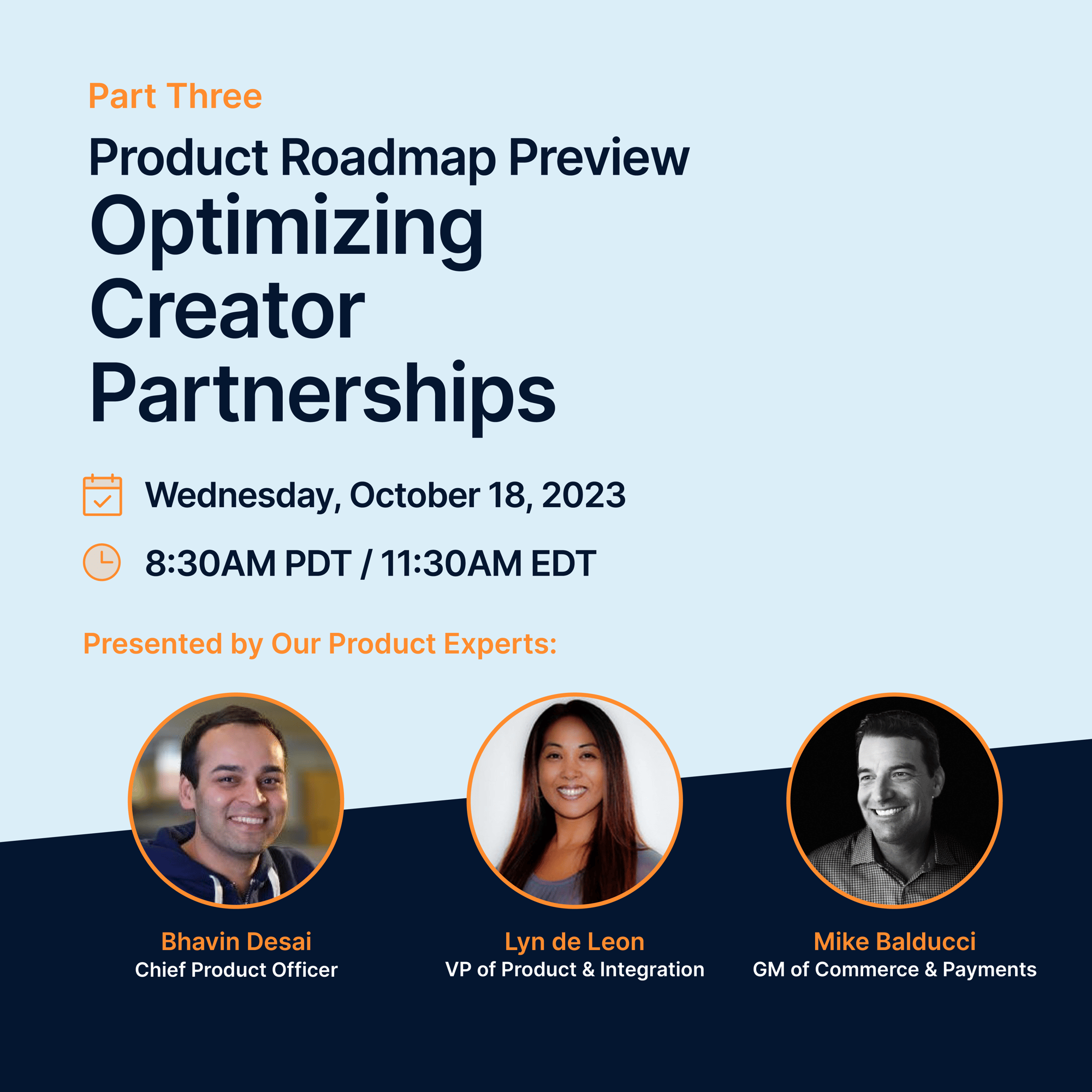 Part Three

Product Roadmap Preview

Optimizing Creator Partnerships

Wednesday, October 18, 2023

8:30AM PDT / 11:30AM EDT

Presented by Our Product Experts:

Bhavin Desai
Chief Product Officer

Lyn de Leon
VP of Product & Integration

Mike Balducci
GM of Commerce & Payments